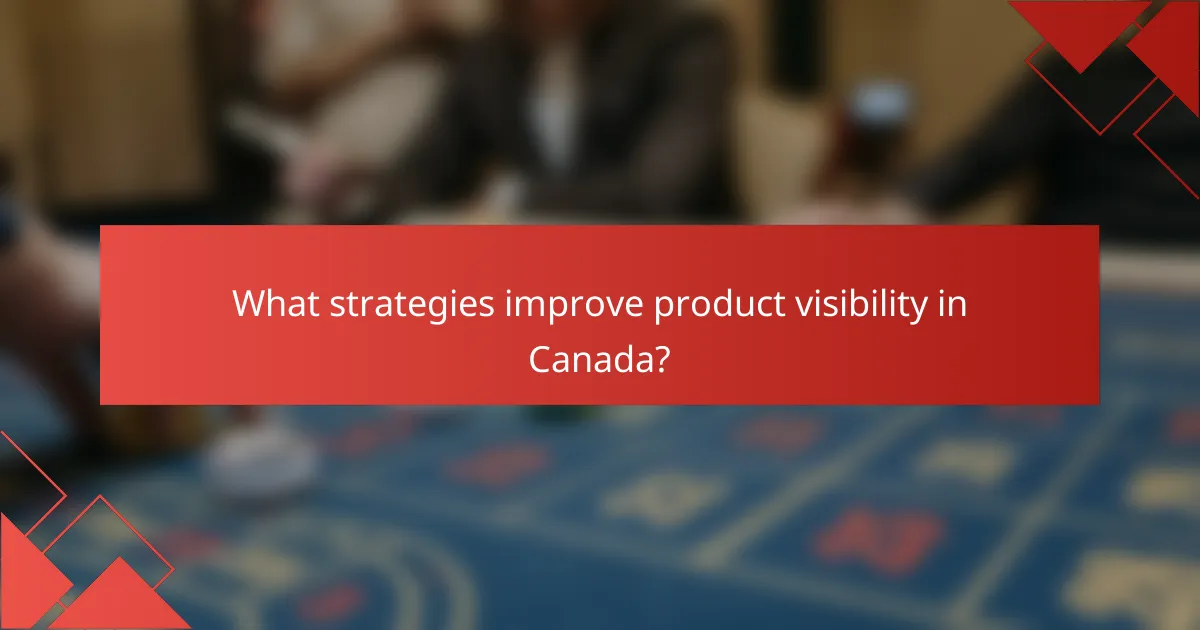 What strategies improve product visibility in Canada?